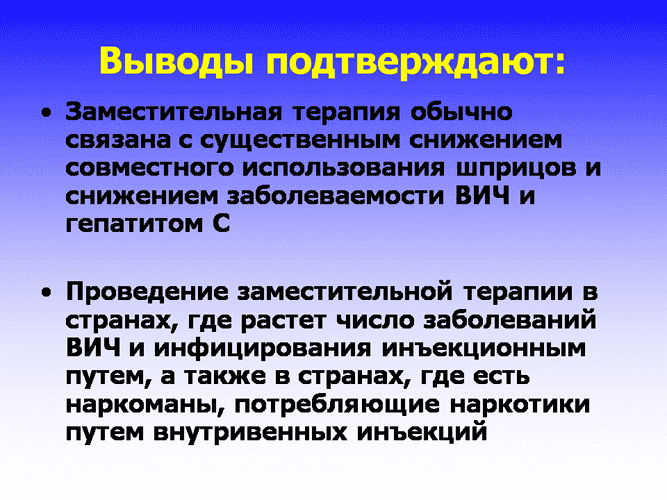 Выводы подтверждают:

• Заместительная терапия обычно связана с существенным снижением совместного использования шприцов и снижением заболеваемости ВИЧ и гепатитом С

• Проведение заместительной терапии в странах, где растет число заболеваний ВИЧ и инфицирования инъекционным путем, а также в странах, где есть наркоманы, потребляющие наркотики путем внутривенных инъекций